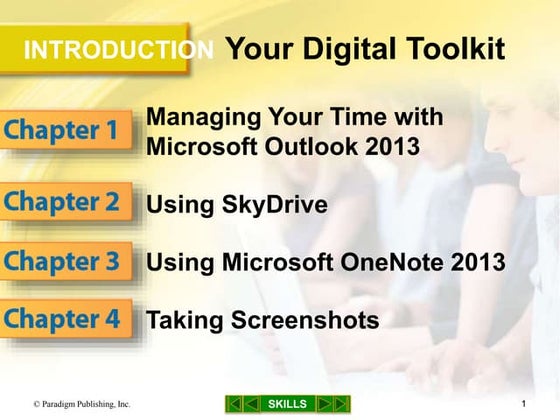 INTRODUCTION Your Digital Toolkit

Chapter 1 Managing Your Time with Microsoft Outlook 2013

Chapter 2 Using SkyDrive

Chapter 3 Using Microsoft OneNote 2013

Chapter 4 Taking Screenshots

© Paradigm Publishing, Inc.

SKILLS

1